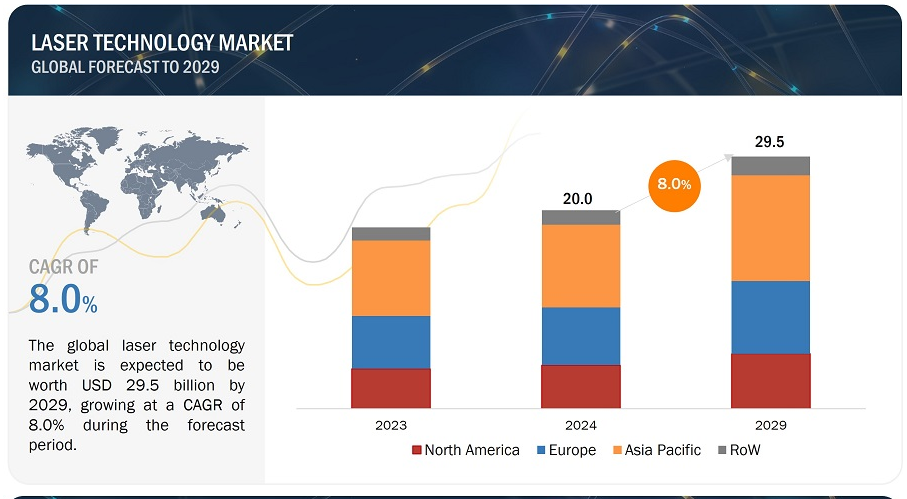 LASER TECHNOLOGY MARKET
GLOBAL FORECAST TO 2029

CAGR OF
8.0%

The global laser technology market is expected to be worth USD 29.5 billion by 2029, growing at a CAGR of 8.0% during the forecast period.

20.0
8.0%
29.5

2023
2024
2029

North America
Europe
Asia Pacific
RoW